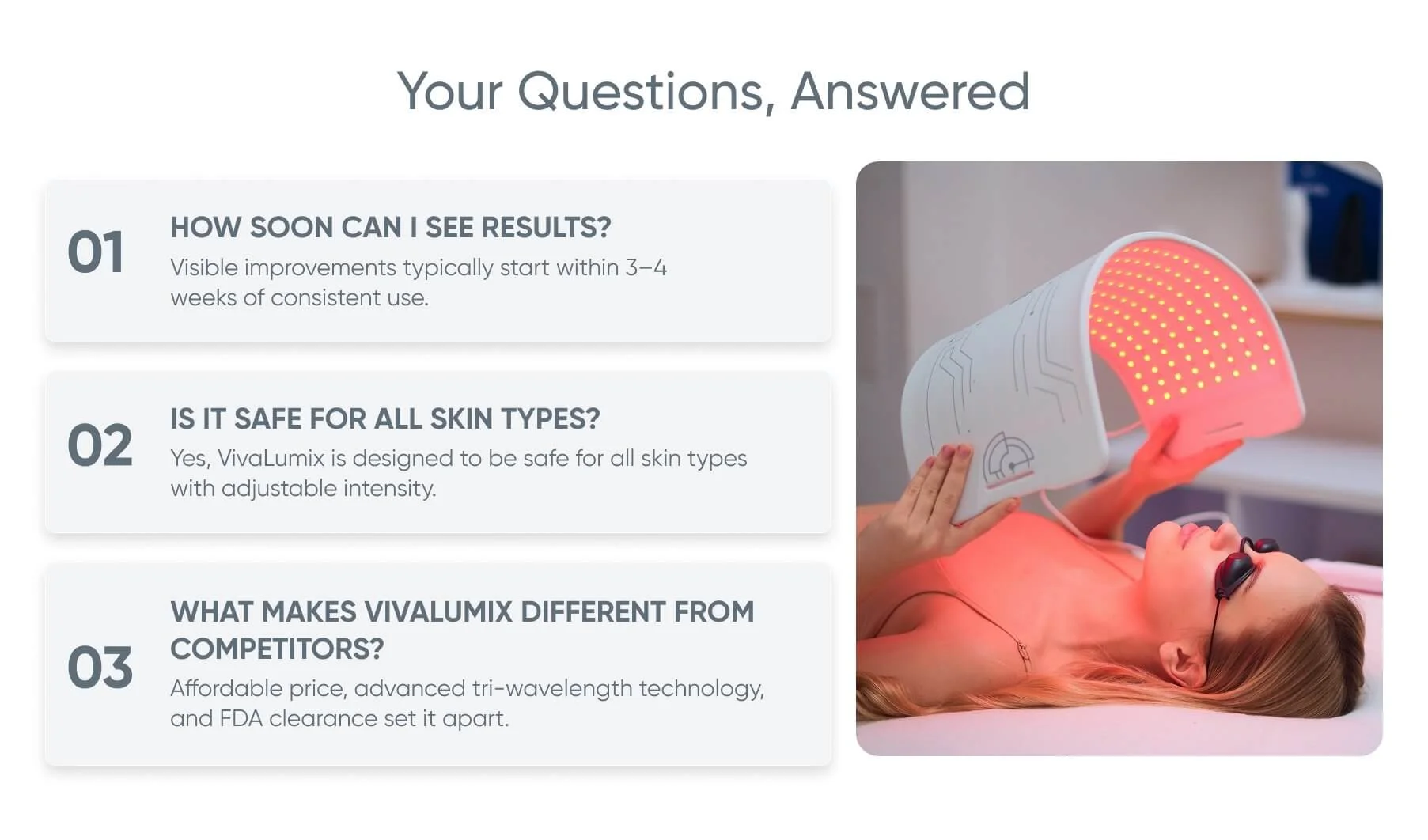 Your Questions, Answered

01

HOW SOON CAN I SEE RESULTS?

Visible improvements typically start within 3–4 weeks of consistent use.

02

IS IT SAFE FOR ALL SKIN TYPES?

Yes, VivaLumix is designed to be safe for all skin types with adjustable intensity.

03

WHAT MAKES VIVALUMIX DIFFERENT FROM COMPETITORS?

Affordable price, advanced tri-wavelength technology, and FDA clearance set it apart.